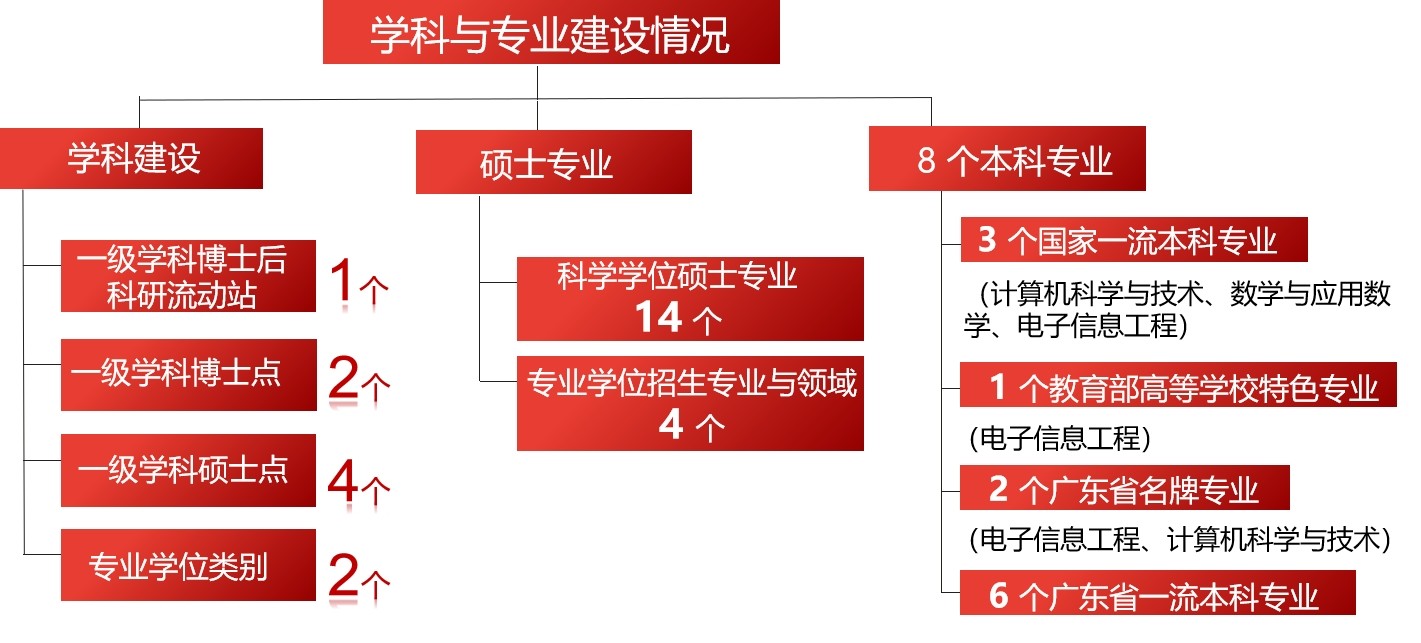 学科与专业建设情况

学科建设

一级学科博士后科研流动站 1个

一级学科博士点 2个

一级学科硕士点 4个

专业学位类别 2个

硕士专业

科学学位硕士专业 14 个

专业学位招生专业与领域 4 个

8 个本科专业

3 个国家一流本科专业

（计算机科学与技术、数学与应用数学、电子信息工程）

1 个教育部高等学校特色专业

（电子信息工程）

2 个广东省名牌专业

（电子信息工程、计算机科学与技术）

6 个广东省一流本科专业